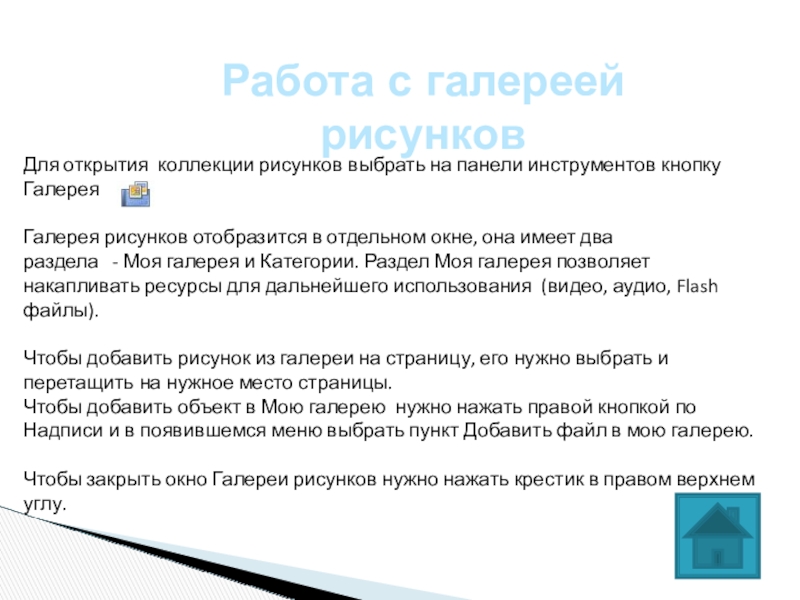 Работа с галереей рисунков

Для открытия коллекции рисунков выбрать на панели инструментов кнопку Галерея

Галерея рисунков отобразится в отдельном окне, она имеет два раздела - Моя галерея и Категории. Раздел Моя галерея позволяет накапливать ресурсы для дальнейшего использования (видео, аудио, Flash файлы).

Чтобы добавить рисунок из галереи на страницу, его нужно выбрать и перетащить на нужное место страницы.
Чтобы добавить объект в Мою галерею нужно нажать правой кнопкой по Надписи и в появившемся меню выбрать пункт Добавить файл в мою галерею.

Чтобы закрыть окно Галереи рисунков нужно нажать крестик в правом верхнем углу.